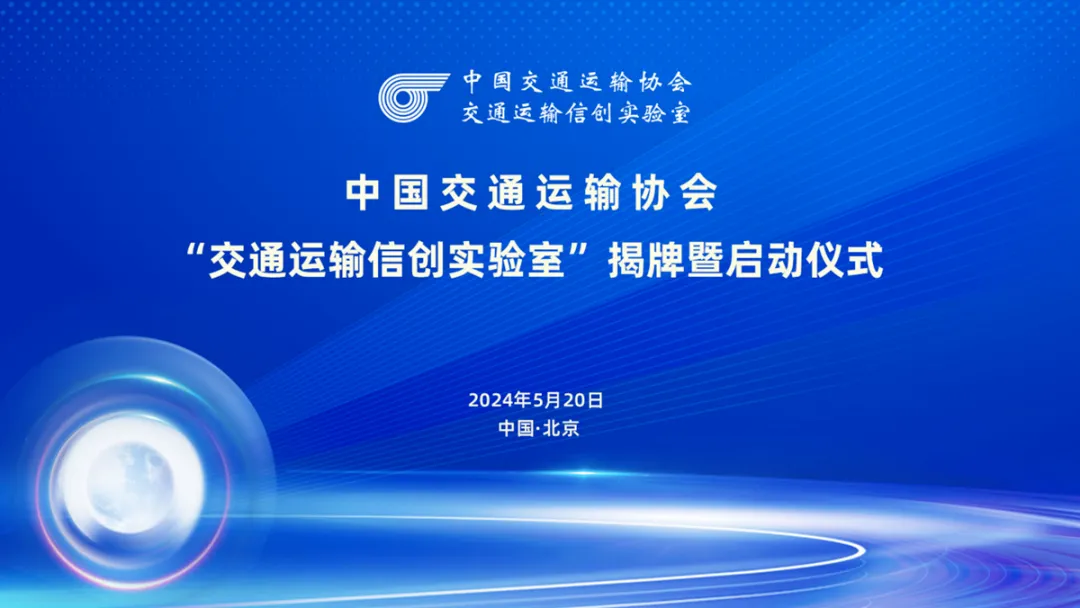 中国交通运输协会
交通运输信创实验室

中国交通运输协会
“交通运输信创实验室”揭牌暨启动仪式

2024年5月20日
中国·北京